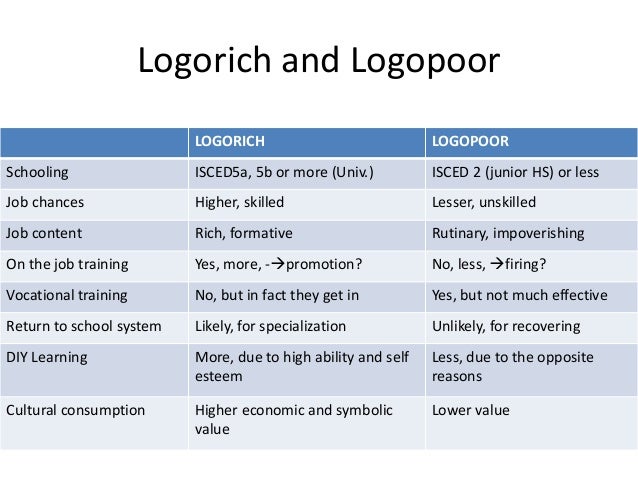 Logorich and Logopoor

|  | LOGORICH | LOGOPOOR |
|---|---|---|
| Schooling | ISCED5a, 5b or more (Univ.) | ISCED 2 (junior HS) or less |
| Job chances | Higher, skilled | Lesser, unskilled |
| Job content | Rich, formative | Rutinary, impoverishing |
| On the job training | Yes, more, -→promotion? | No, less, →firing? |
| Vocational training | No, but in fact they get in | Yes, but not much effective |
| Return to school system | Likely, for specialization | Unlikely, for recovering |
| DIY Learning | More, due to high ability and self esteem | Less, due to the opposite reasons |
| Cultural consumption | Higher economic and symbolic value | Lower value |